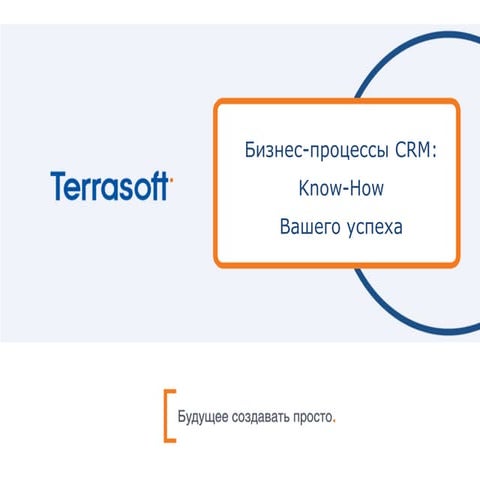 Terrasoft

Бизнес-процессы CRM:
Know-How
Вашего успеха

Будущее создавать просто.